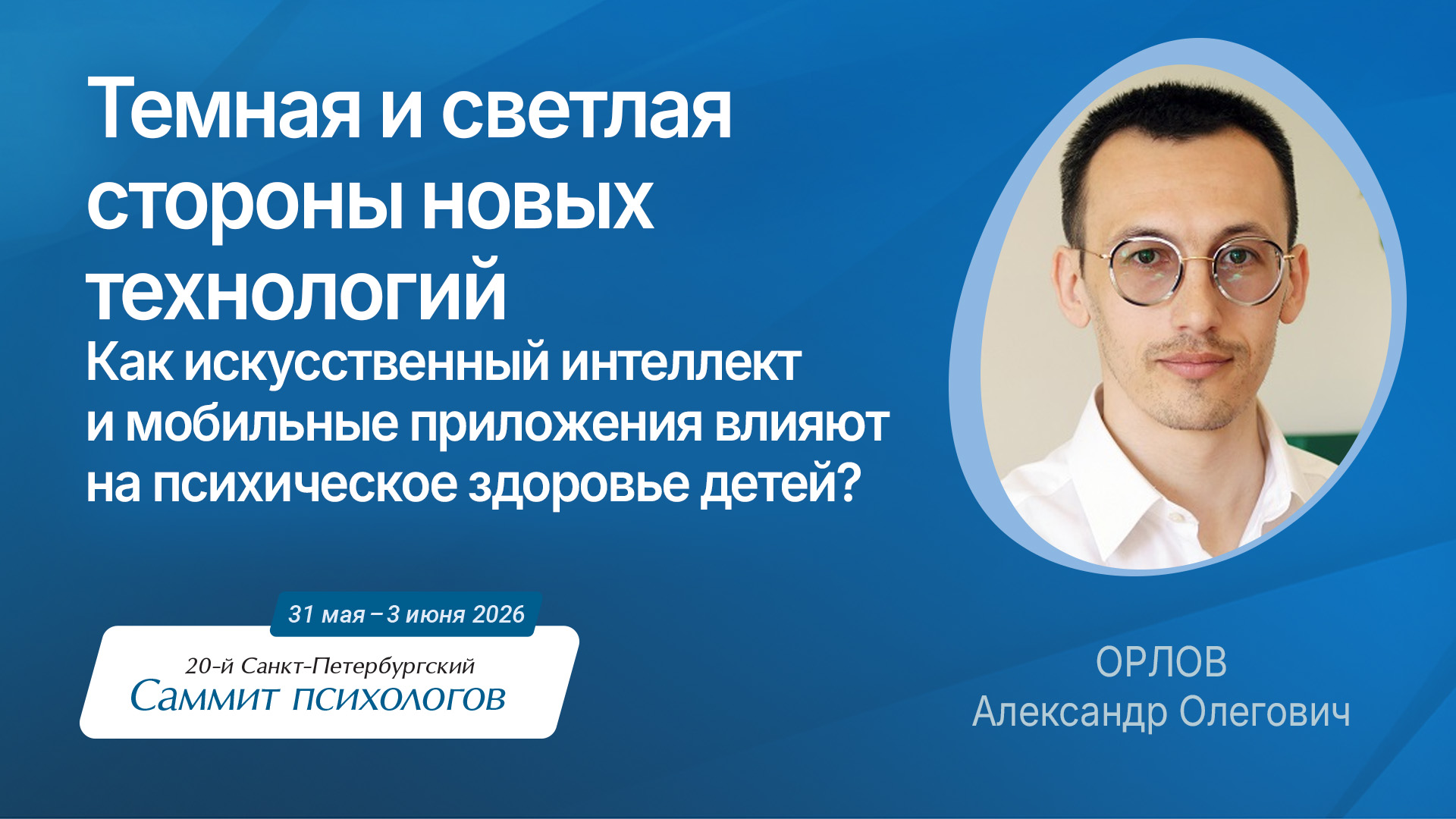 Темная и светлая стороны новых технологий
Как искусственный интеллект и мобильные приложения влияют на психическое здоровье детей?

31 мая – 3 июня 2026
20-й Санкт-Петербургский
Саммит психологов

ОРЛОВ
Александр Олегович